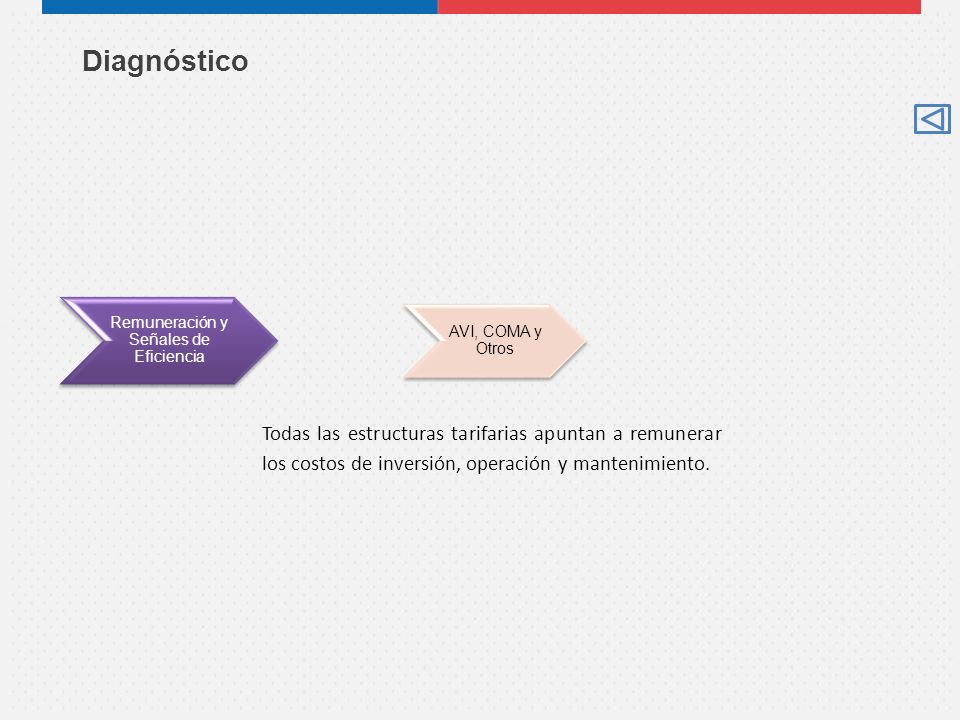 Diagnóstico

Remuneración y Señales de Eficiencia

AVI, COMA y Otros

Todas las estructuras tarifarias apuntan a remunerar los costos de inversión, operación y mantenimiento.